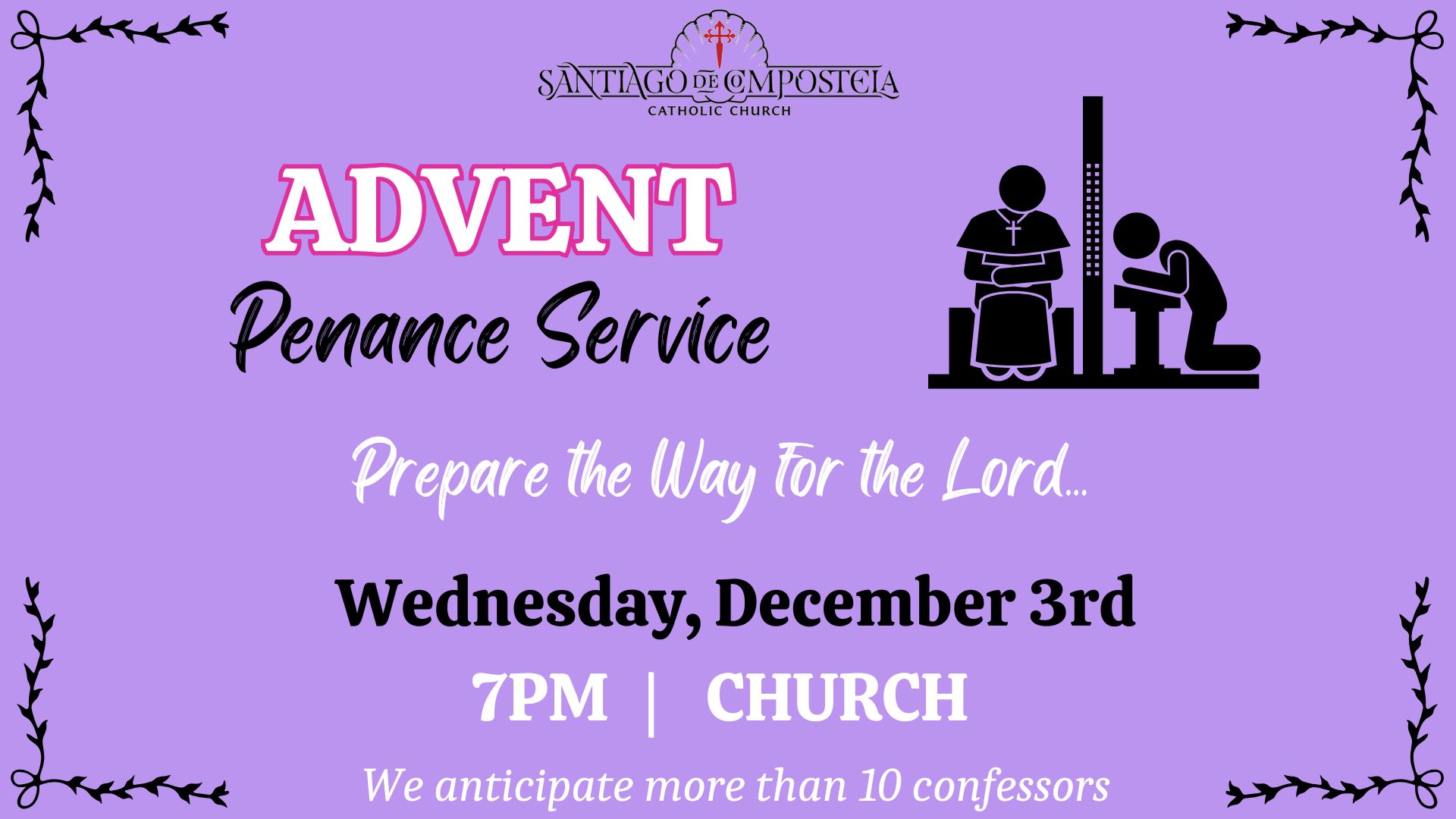 SANTIAGO DE COMPOSTELA
CATHOLIC CHURCH

ADVENT
Penance Service

Prepare the Way for the Lord...

Wednesday, December 3rd
7PM | CHURCH
We anticipate more than 10 confessors